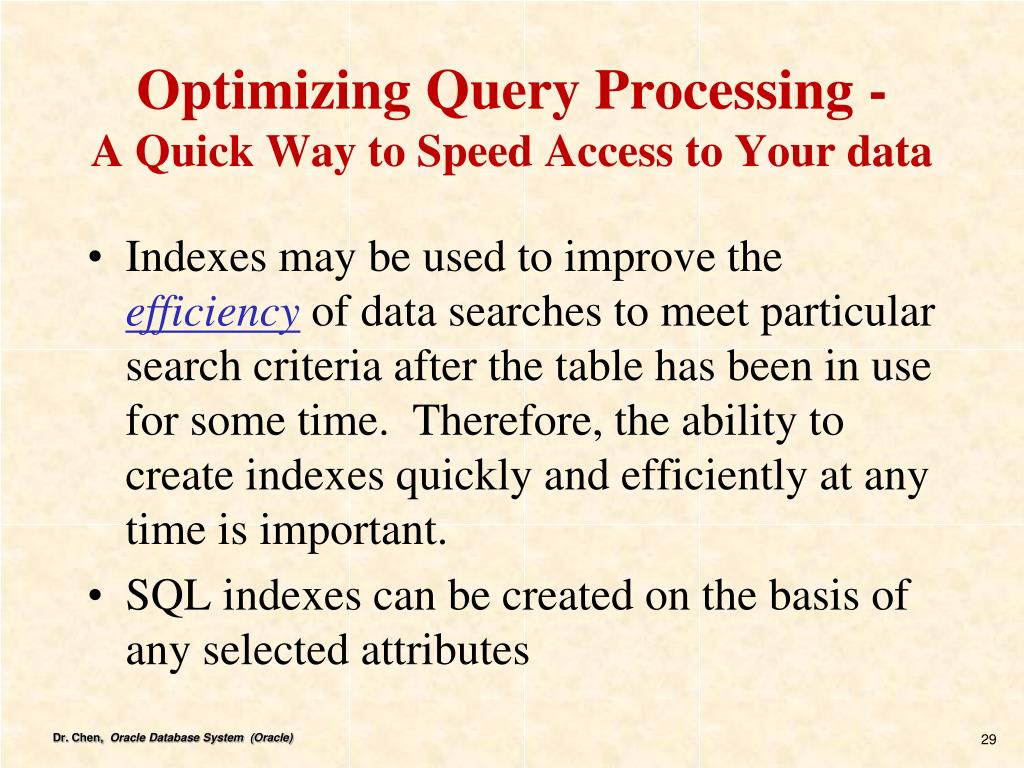 Optimizing Query Processing -
A Quick Way to Speed Access to Your data

• Indexes may be used to improve the efficiency of data searches to meet particular search criteria after the table has been in use for some time. Therefore, the ability to create indexes quickly and efficiently at any time is important.
• SQL indexes can be created on the basis of any selected attributes

Dr. Chen, Oracle Database System (Oracle)

29